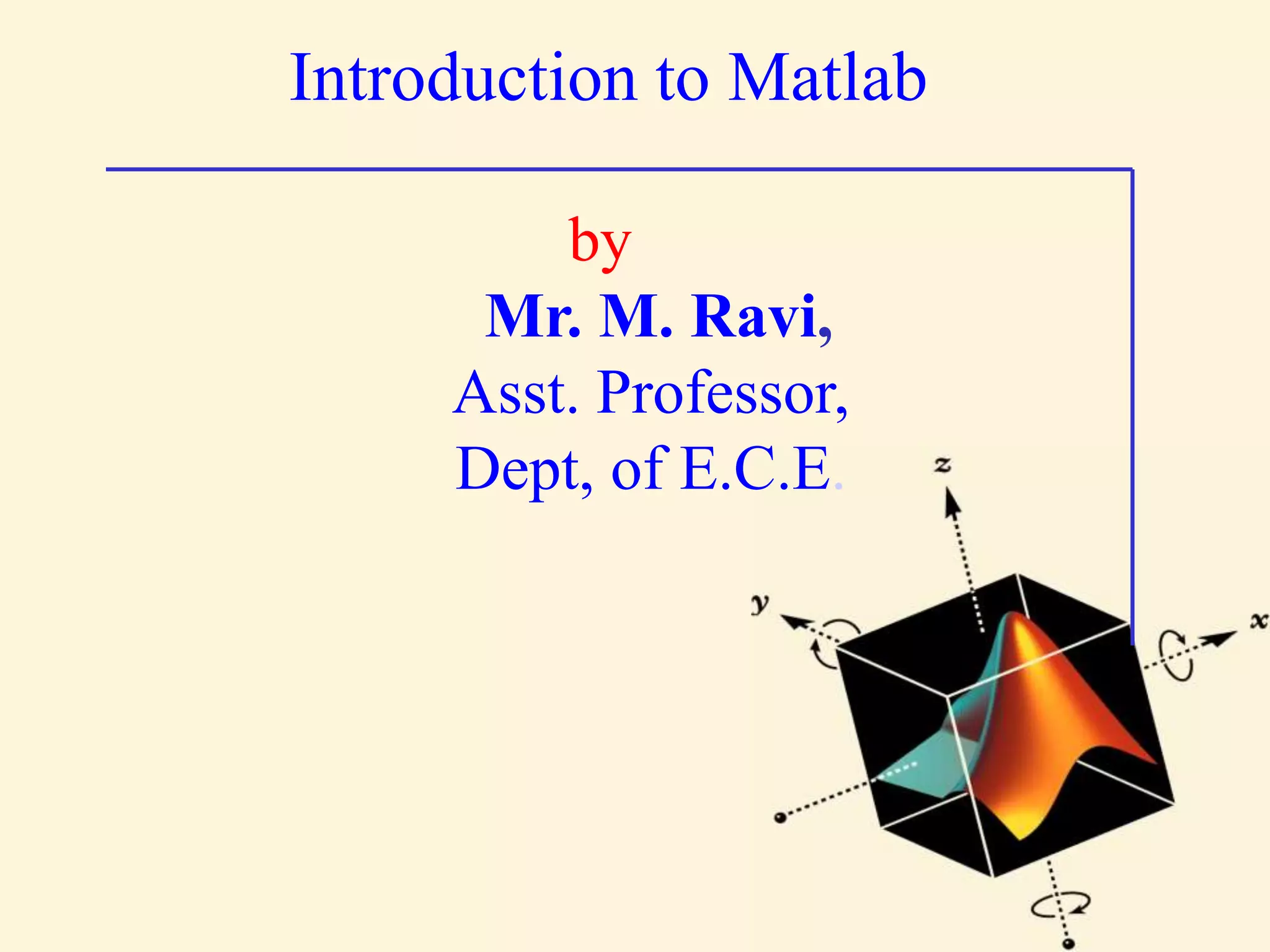 Introduction to Matlab

by

Mr. M. Ravi,
Asst. Professor,
Dept, of E.C.E.

z

y

x